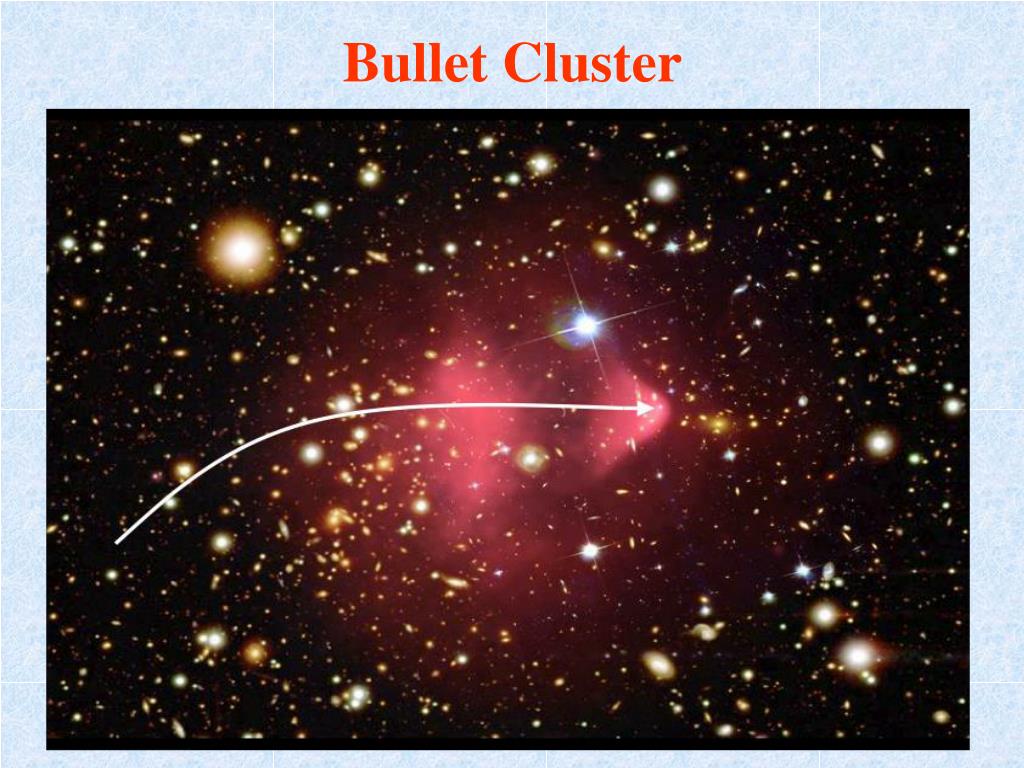 Bullet Cluster